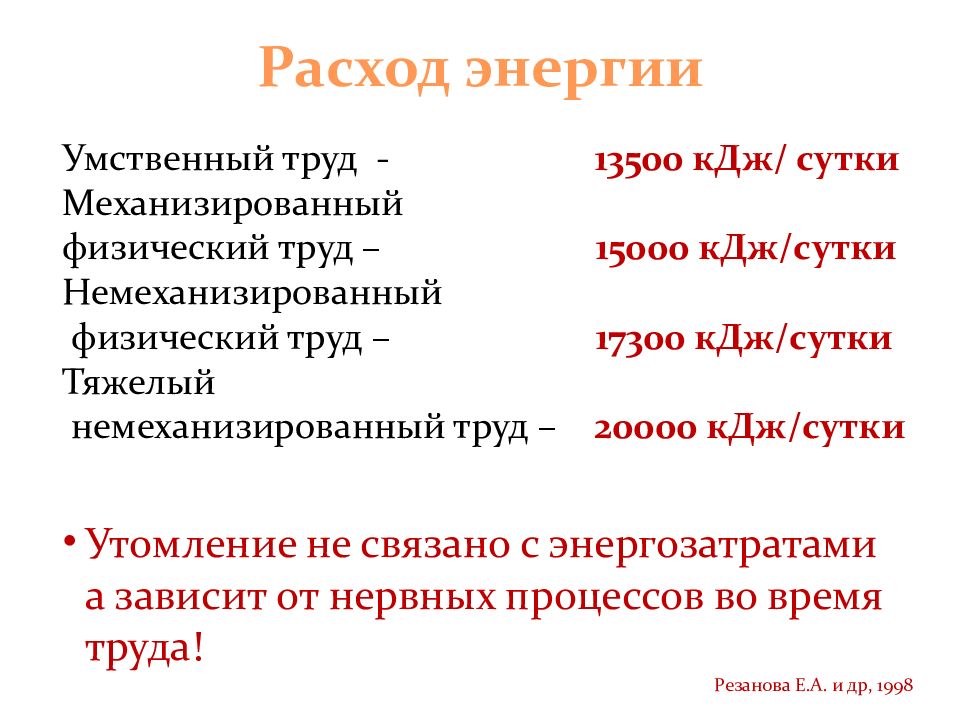 Расход энергии

Умственный труд - 13500 кДж/ сутки
Механизированный физический труд – 15000 кДж/сутки
Немеханизированный физический труд – 17300 кДж/сутки
Тяжелый немеханизированный труд – 20000 кДж/сутки

• Утомление не связано с энергозатратами а зависит от нервных процессов во время труда!

Резанова Е.А. и др, 1998